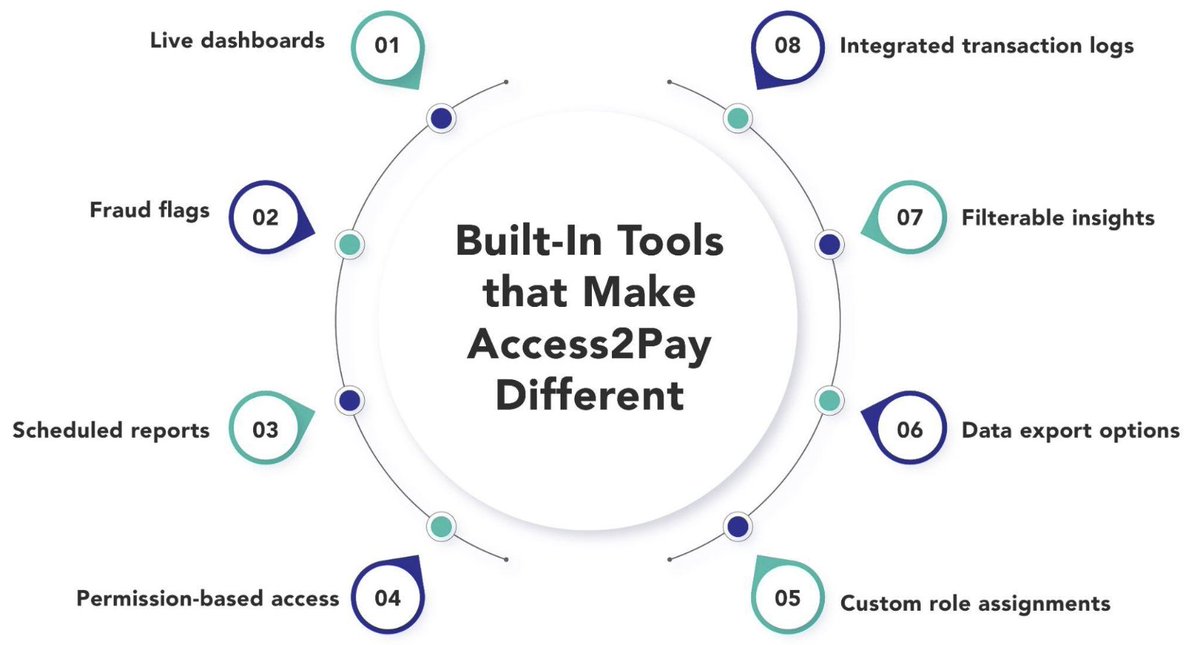 Built-In Tools that Make Access2Pay Different

Live dashboards 01

Fraud flags 02

Scheduled reports 03

Permission-based access 04

05 Custom role assignments

06 Data export options

07 Filterable insights

08 Integrated transaction logs